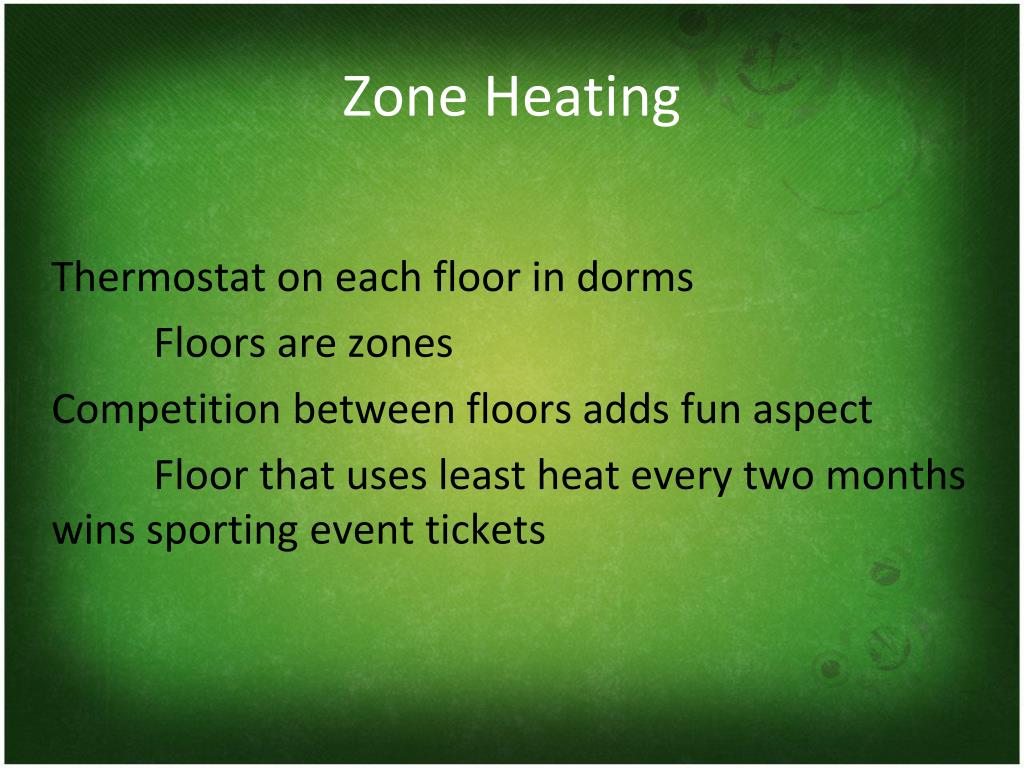 Zone Heating

Thermostat on each floor in dorms

Floors are zones

Competition between floors adds fun aspect

Floor that uses least heat every two months wins sporting event tickets